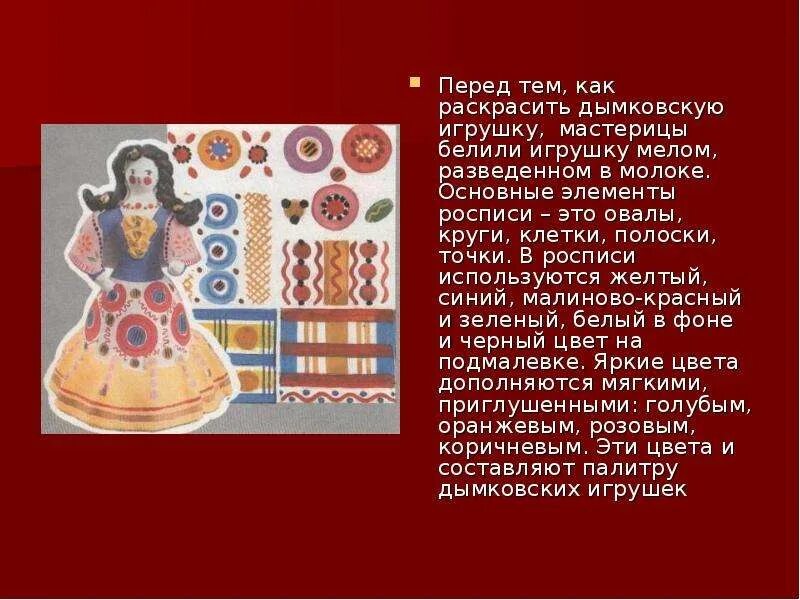 Перед тем, как раскрасить дымковскую игрушку, мастерицы белили игрушку мелом, разведенном в молоке. Основные элементы росписи – это овалы, круги, клетки, полоски, точки. В росписи используются желтый, синий, малиново-красный и зеленый, белый в фоне и черный цвет на подмалевке. Яркие цвета дополняются мягкими, приглушенными: голубым, оранжевым, розовым, коричневым. Эти цвета и составляют палитру дымковских игрушек